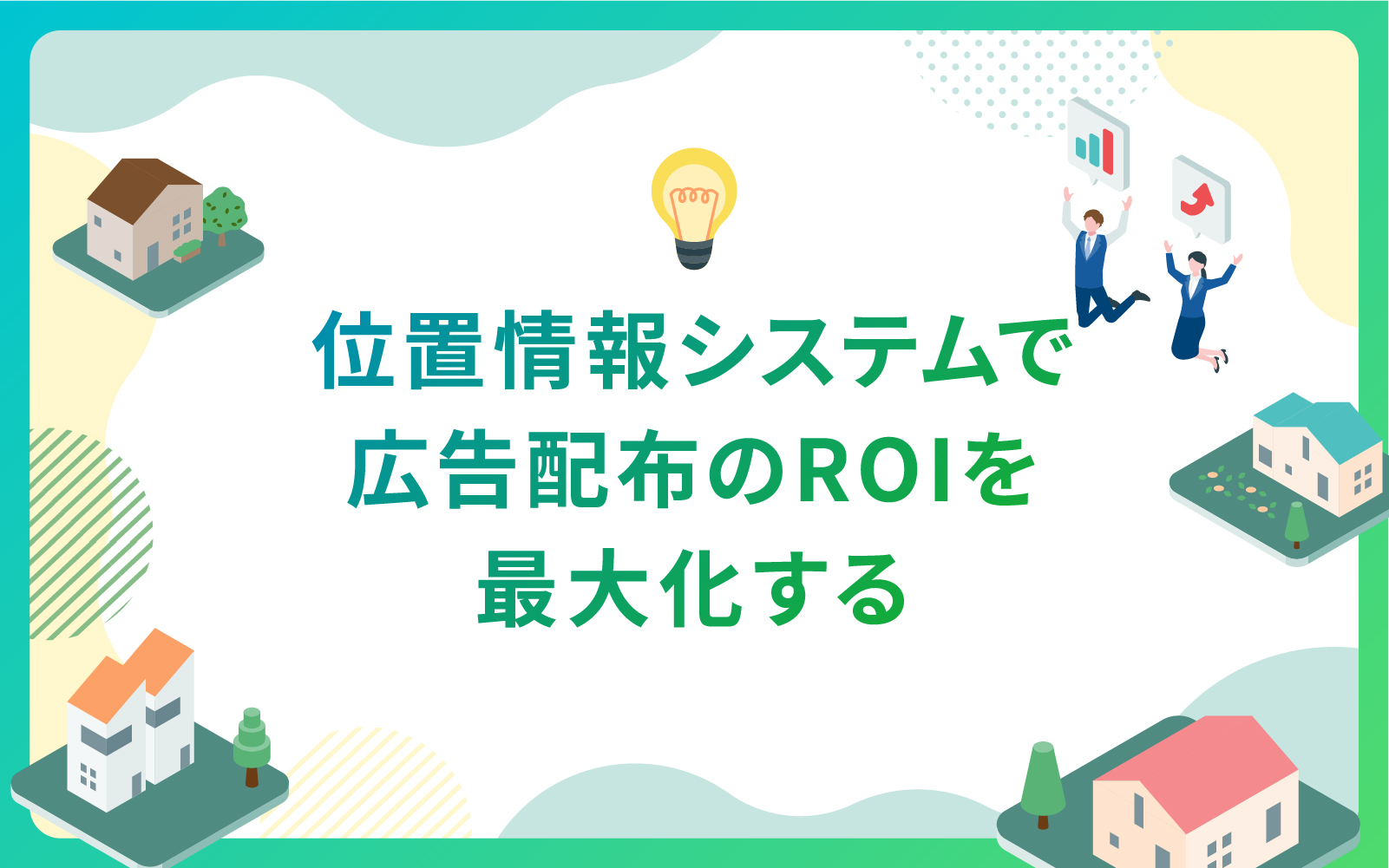 位置情報システムで
広告配布のROIを
最大化する